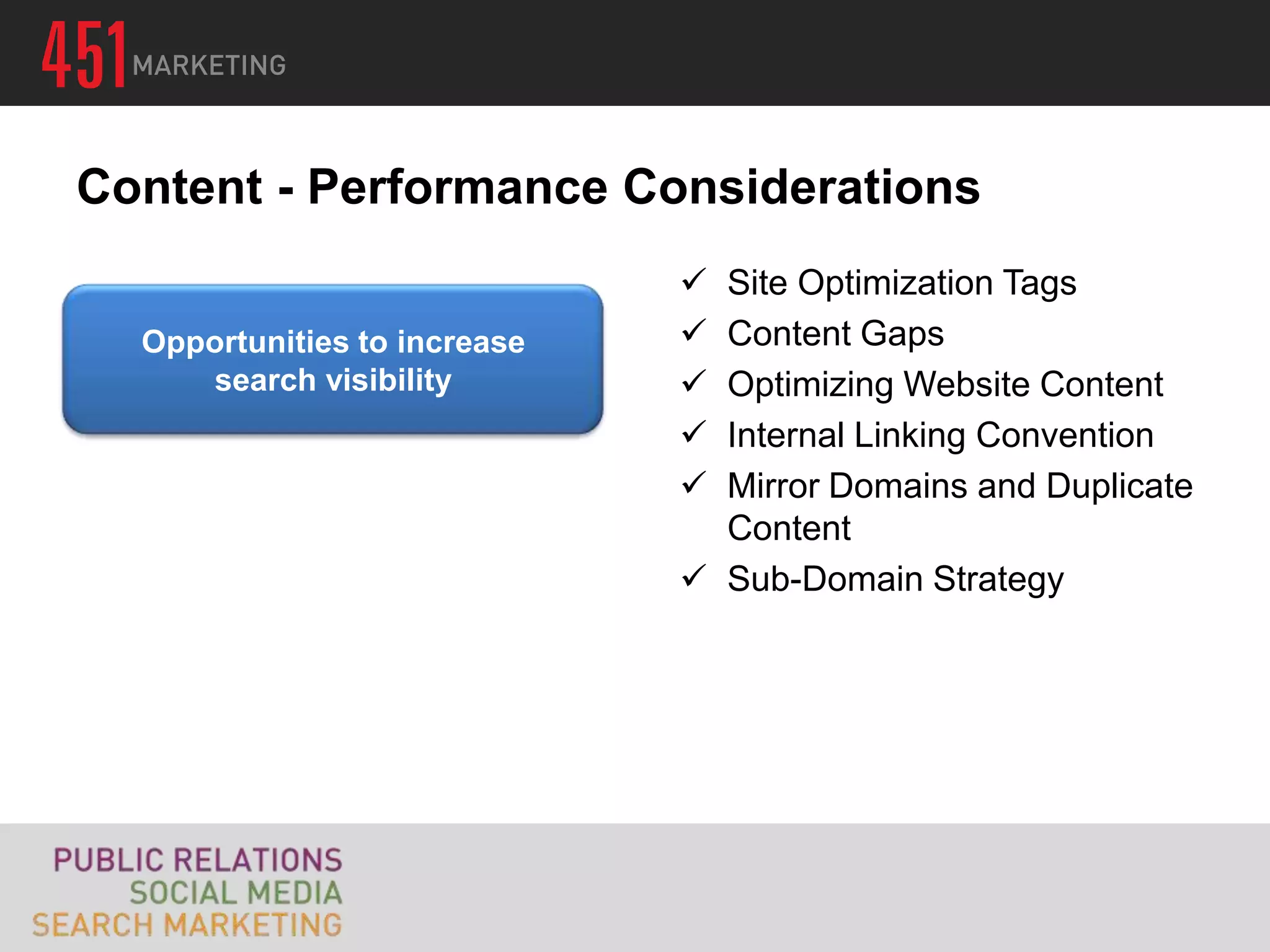 451 MARKETING

Content - Performance Considerations

Opportunities to increase search visibility

✓ Site Optimization Tags
✓ Content Gaps
✓ Optimizing Website Content
✓ Internal Linking Convention
✓ Mirror Domains and Duplicate Content
✓ Sub-Domain Strategy

PUBLIC RELATIONS
SOCIAL MEDIA
SEARCH MARKETING